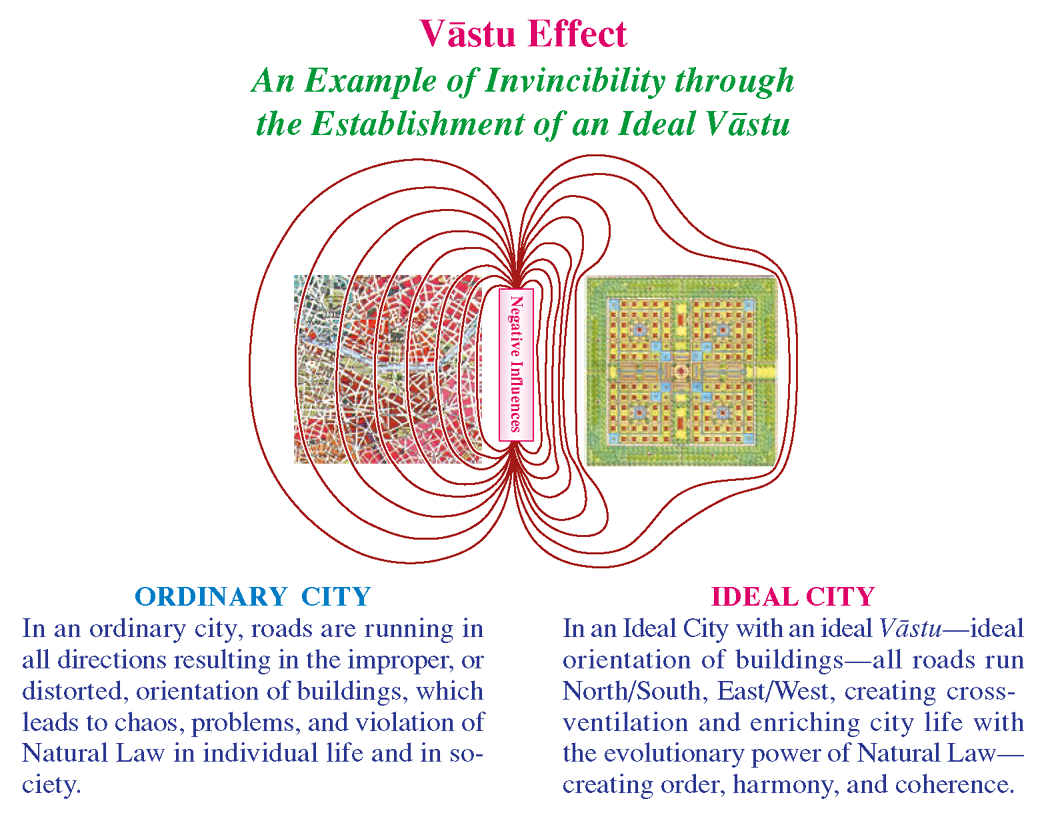 Vāstu Effect

An Example of Invincibility through the Establishment of an Ideal Vāstu

Negative Influences

ORDINARY CITY

In an ordinary city, roads are running in all directions resulting in the improper, or distorted, orientation of buildings, which leads to chaos, problems, and violation of Natural Law in individual life and in society.

IDEAL CITY

In an Ideal City with an ideal Vāstu—ideal orientation of buildings—all roads run North/South, East/West, creating cross-ventilation and enriching city life with the evolutionary power of Natural Law—creating order, harmony, and coherence.